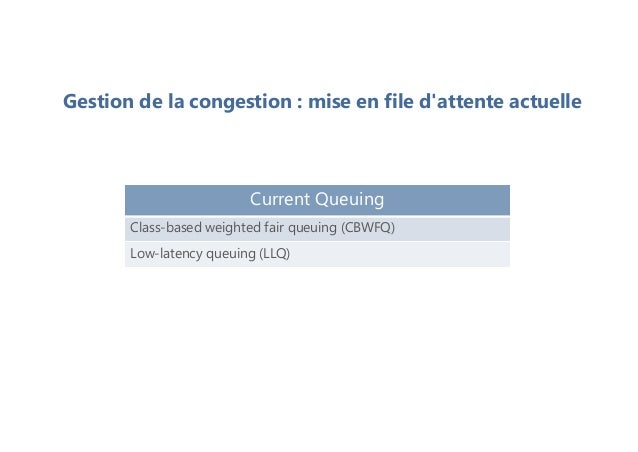 Gestion de la congestion : mise en file d'attente actuelle

| Current Queuing |
|---|
| Class-based weighted fair queuing (CBWFQ) |
| Low-latency queuing (LLQ) |